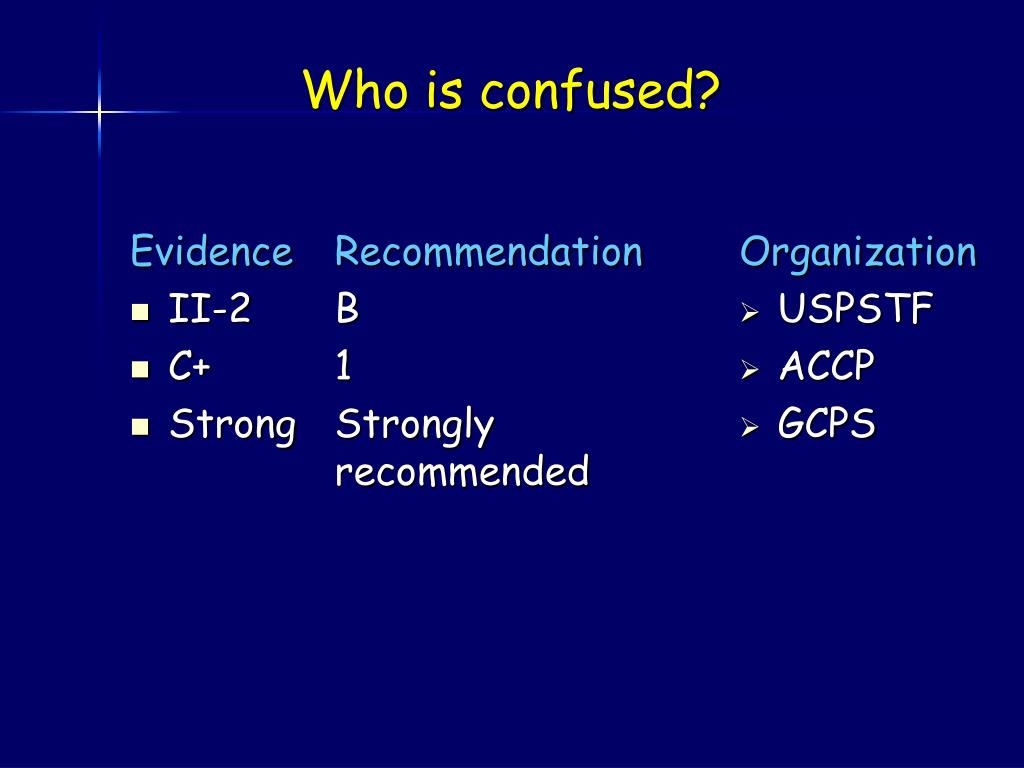 Who is confused?

| Evidence | Recommendation | Organization |
|---|---|---|
| II-2 | B | USPSTF |
| C+ | 1 | ACCP |
| Strong | Strongly recommended | GCPS |